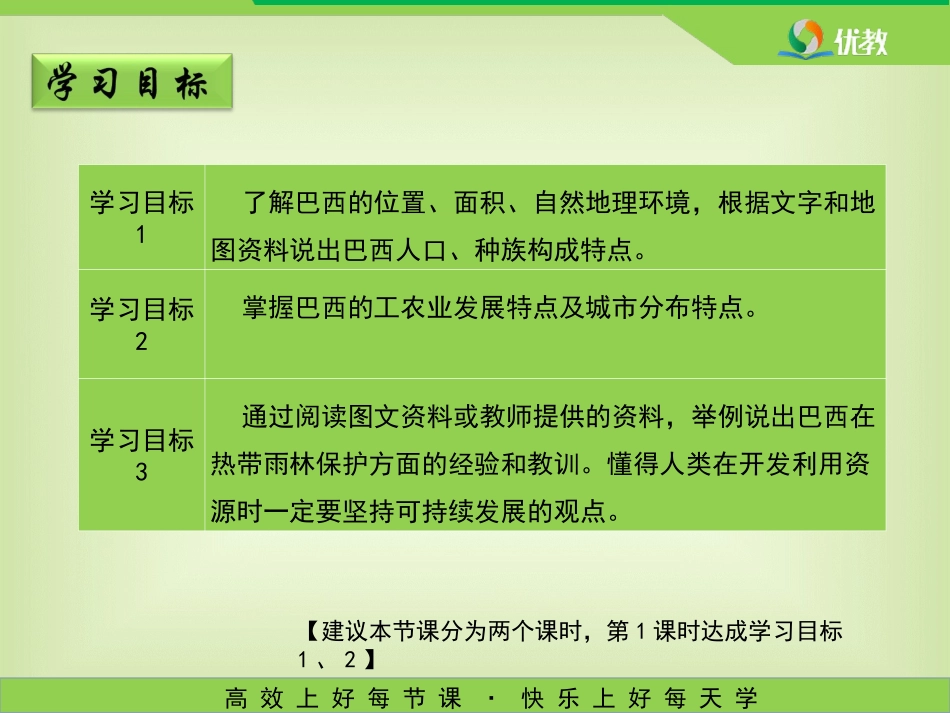 优教

学习目标

| 学习目标1 | 了解巴西的位置、面积、自然地理环境，根据文字和地图资料说出巴西人口、种族构成特点。 |
|---|---|
| 学习目标2 | 掌握巴西的工农业发展特点及城市分布特点。 |
| 学习目标3 | 通过阅读图文资料或教师提供的资料，举例说出巴西在热带雨林保护方面的经验和教训。懂得人类在开发利用资源时一定要坚持可持续发展的观点。 |

【建议本节课分为两个课时，第1课时达成学习目标1、2】

高效上好每节课 · 快乐上好每天学